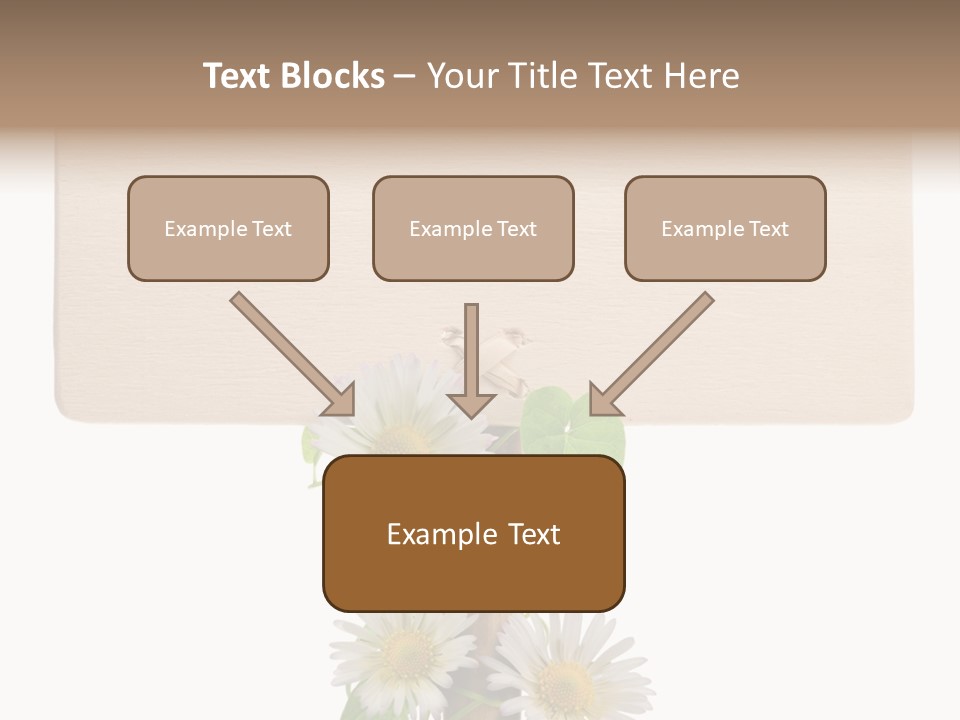 Text Blocks – Your Title Text Here

Example Text

Example Text

Example Text

Example Text